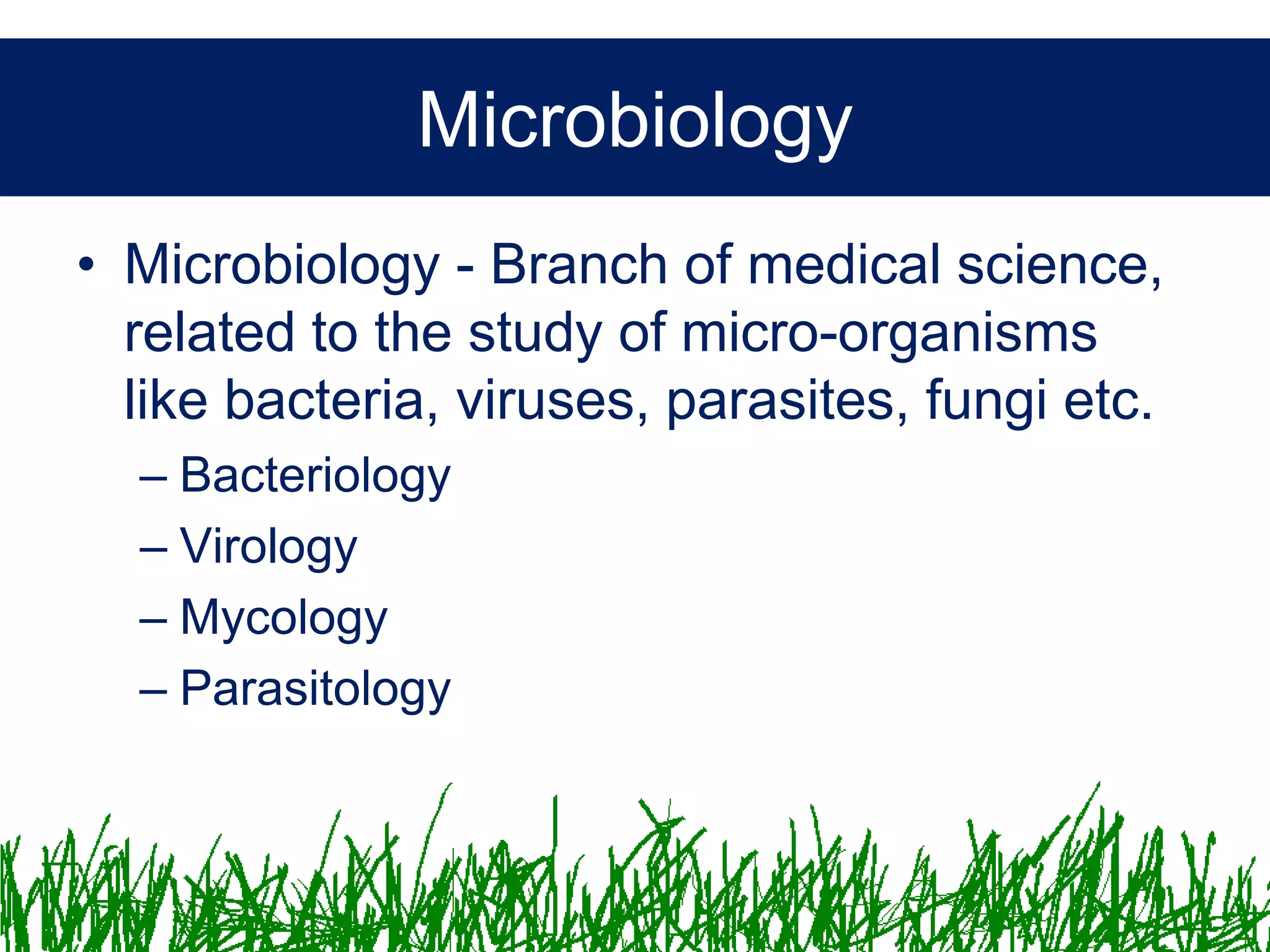 Microbiology

• Microbiology - Branch of medical science, related to the study of micro-organisms like bacteria, viruses, parasites, fungi etc.
– Bacteriology
– Virology
– Mycology
– Parasitology